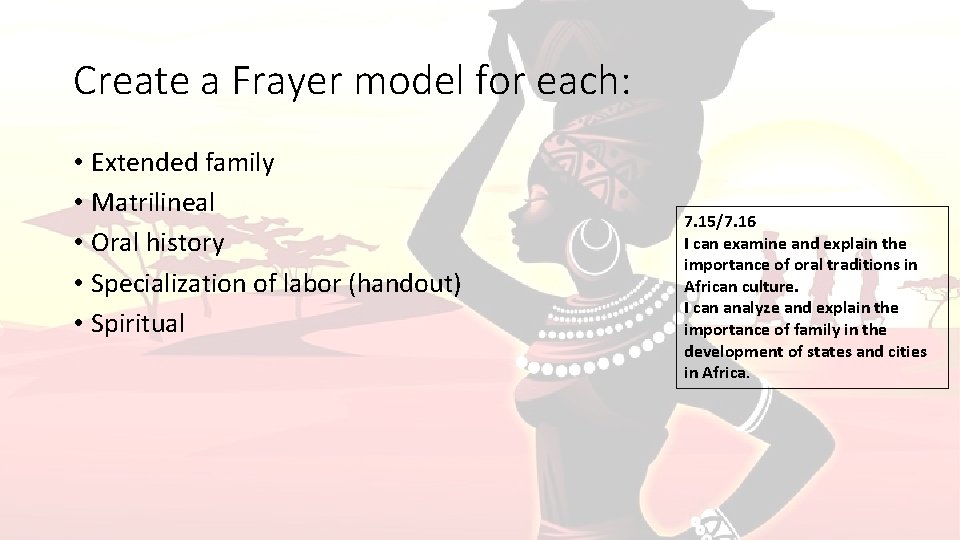 Create a Frayer model for each:

• Extended family
• Matrilineal
• Oral history
• Specialization of labor (handout)
• Spiritual

7.15/7.16
I can examine and explain the importance of oral traditions in African culture.
I can analyze and explain the importance of family in the development of states and cities in Africa.